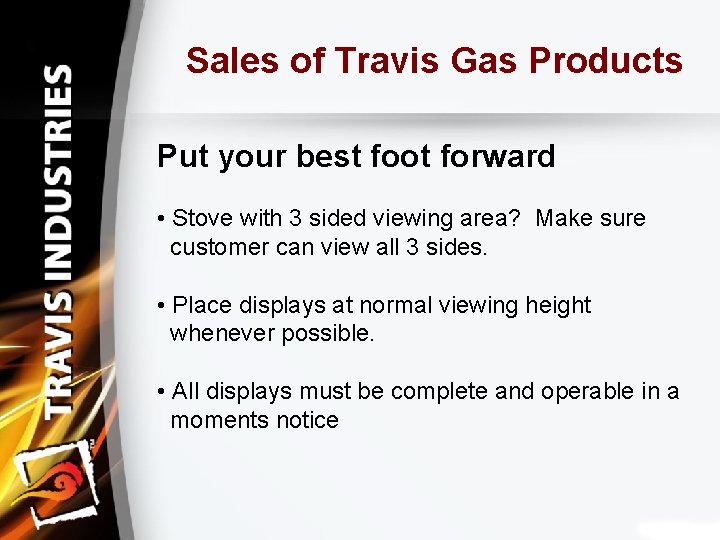 TRAVIS INDUSTRIES

Sales of Travis Gas Products

Put your best foot forward

• Stove with 3 sided viewing area? Make sure customer can view all 3 sides.

• Place displays at normal viewing height whenever possible.

• All displays must be complete and operable in a moments notice